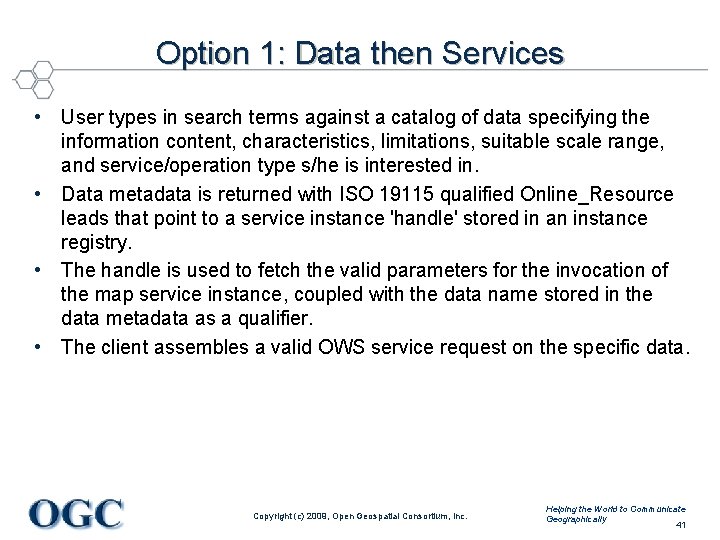 Option 1: Data then Services

• User types in search terms against a catalog of data specifying the information content, characteristics, limitations, suitable scale range, and service/operation type s/he is interested in.

• Data metadata is returned with ISO 19115 qualified Online_Resource leads that point to a service instance 'handle' stored in an instance registry.

• The handle is used to fetch the valid parameters for the invocation of the map service instance, coupled with the data name stored in the data metadata as a qualifier.

• The client assembles a valid OWS service request on the specific data.

OGC

Copyright (c) 2008, Open Geospatial Consortium, Inc.

Helping the World to Communicate Geographically

41